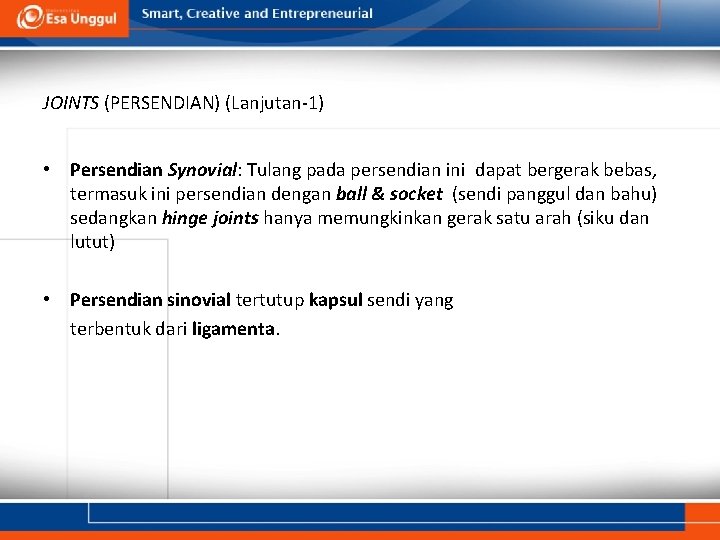 Esa Unggul

Smart, Creative and Entrepreneurial

JOINTS (PERSENDIAN) (Lanjutan-1)

• Persendian Synovial: Tulang pada persendian ini dapat bergerak bebas, termasuk ini persendian dengan ball & socket (sendi panggul dan bahu) sedangkan hinge joints hanya memungkinkan gerak satu arah (siku dan lutut)

• Persendian sinovial tertutup kapsul sendi yang terbentuk dari ligamenta.